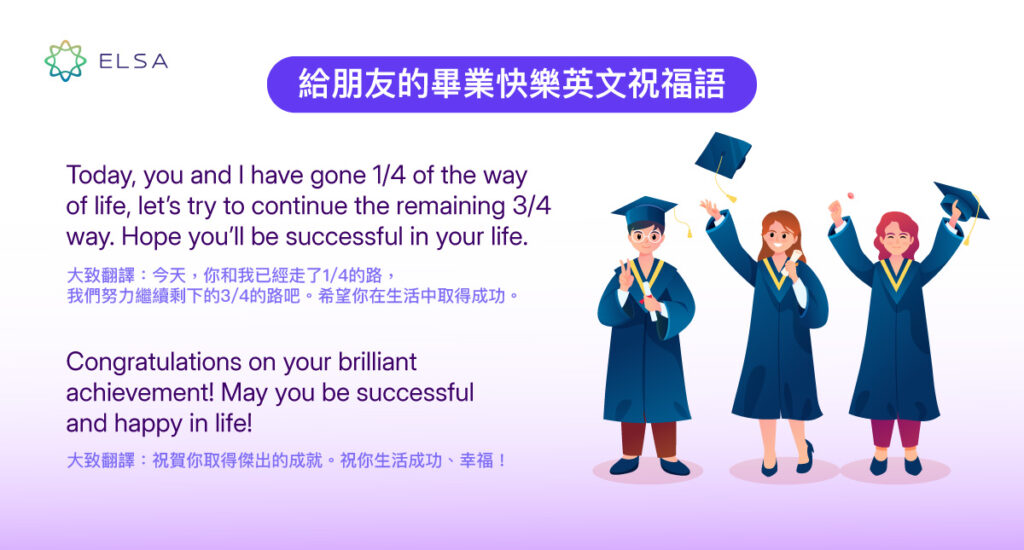 ELSA

給朋友的畢業快樂英文祝福語

Today, you and I have gone 1/4 of the way of life, let's try to continue the remaining 3/4 way. Hope you'll be successful in your life.

大致翻譯：今天，你和我已經走了1/4的路，我們努力繼續剩下的3/4的路吧。希望你在生活中取得成功。

Congratulations on your brilliant achievement! May you be successful and happy in life!

大致翻譯：祝賀你取得傑出的成就。祝你生活成功、幸福！